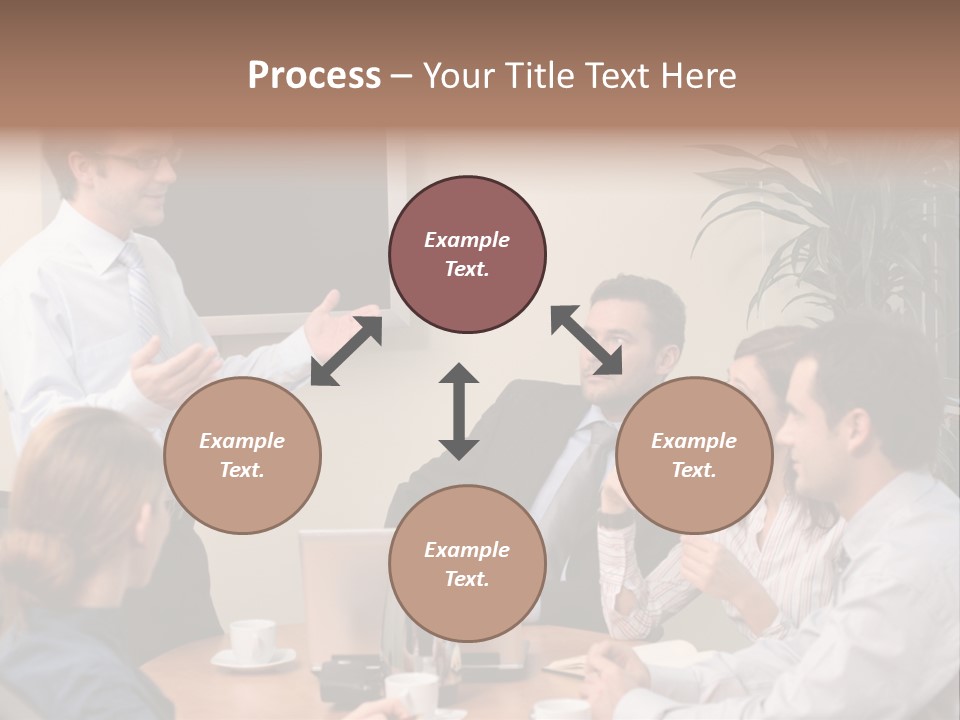 Process – Your Title Text Here

Example Text.

Example Text.

Example Text.

Example Text.